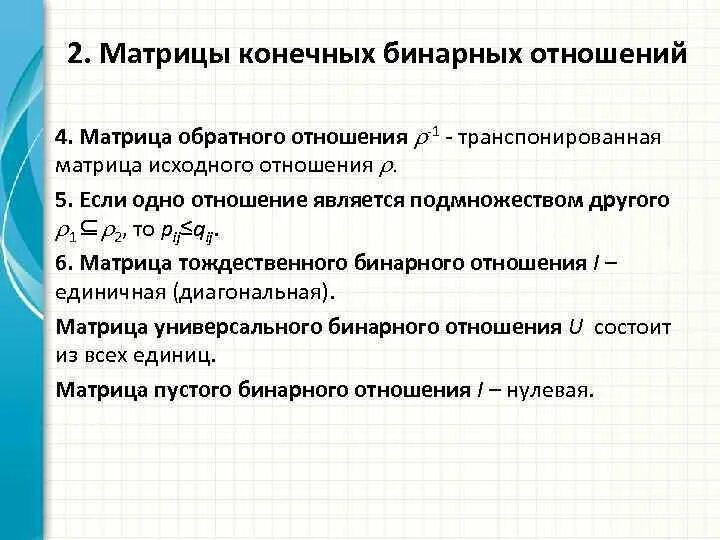 2. Матрицы конечных бинарных отношений

4. Матрица обратного отношения $\rho^{-1}$ - транспонированная матрица исходного отношения $\rho$.

5. Если одно отношение является подмножеством другого $\rho_1 \subseteq \rho_2$, то $p_{ij} \leq q_{ij}$.

6. Матрица тождественного бинарного отношения $I$ – единичная (диагональная).

Матрица универсального бинарного отношения $U$ состоит из всех единиц.

Матрица пустого бинарного отношения $I$ – нулевая.